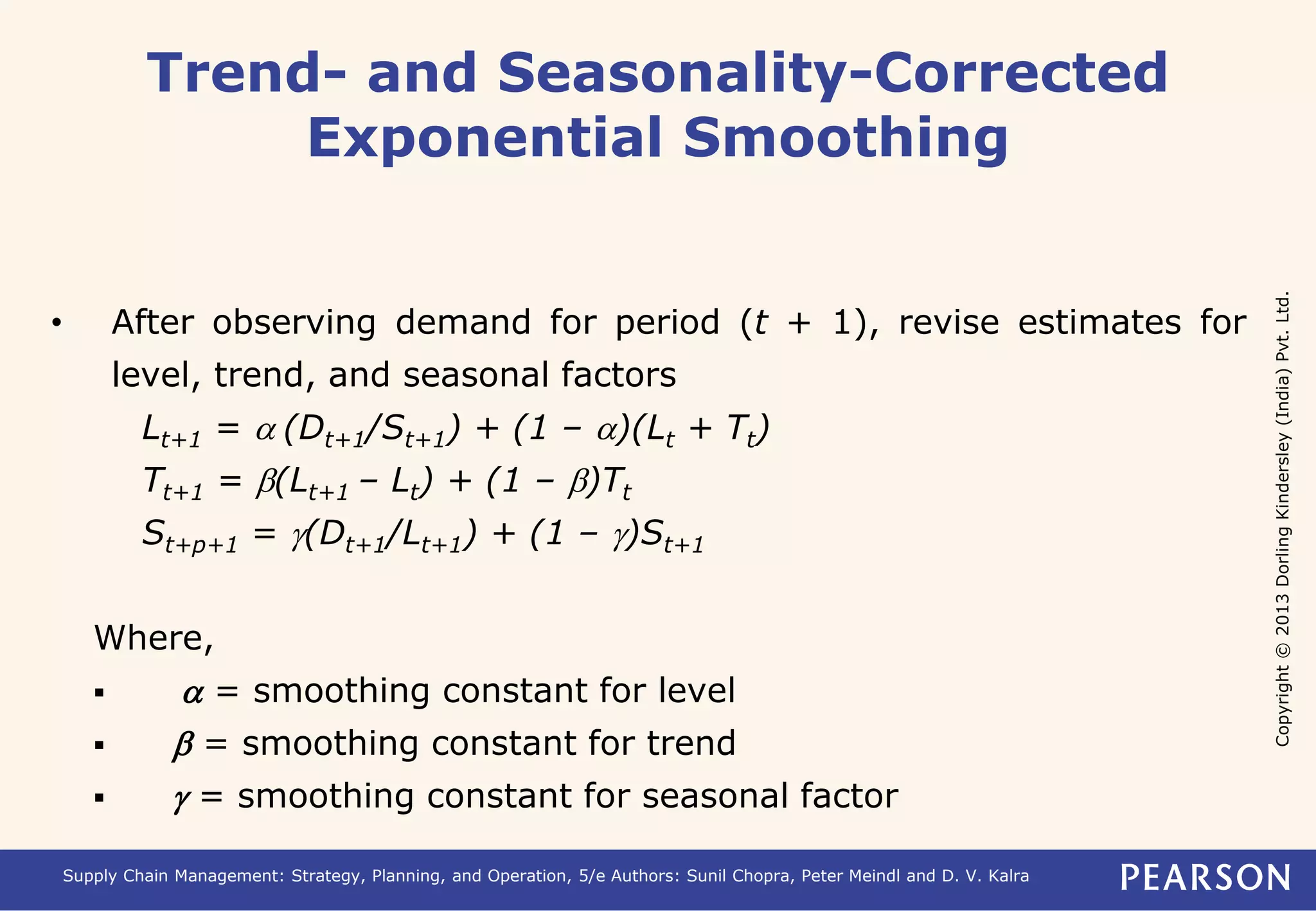 Trend- and Seasonality-Corrected Exponential Smoothing

• After observing demand for period ($t$ + 1), revise estimates for level, trend, and seasonal factors

$L_{t+1} = \alpha(D_{t+1}/S_{t+1}) + (1 - \alpha)(L_t + T_t)$

$T_{t+1} = \beta(L_{t+1} - L_t) + (1 - \beta)T_t$

$S_{t+p+1} = \gamma(D_{t+1}/L_{t+1}) + (1 - \gamma)S_{t+1}$

Where,

▪ $\alpha$ = smoothing constant for level

▪ $\beta$ = smoothing constant for trend

▪ $\gamma$ = smoothing constant for seasonal factor

Copyright © 2013 Dorling Kindersley (India) Pvt. Ltd.

Supply Chain Management: Strategy, Planning, and Operation, 5/e Authors: Sunil Chopra, Peter Meindl and D. V. Kalra

PEARSON